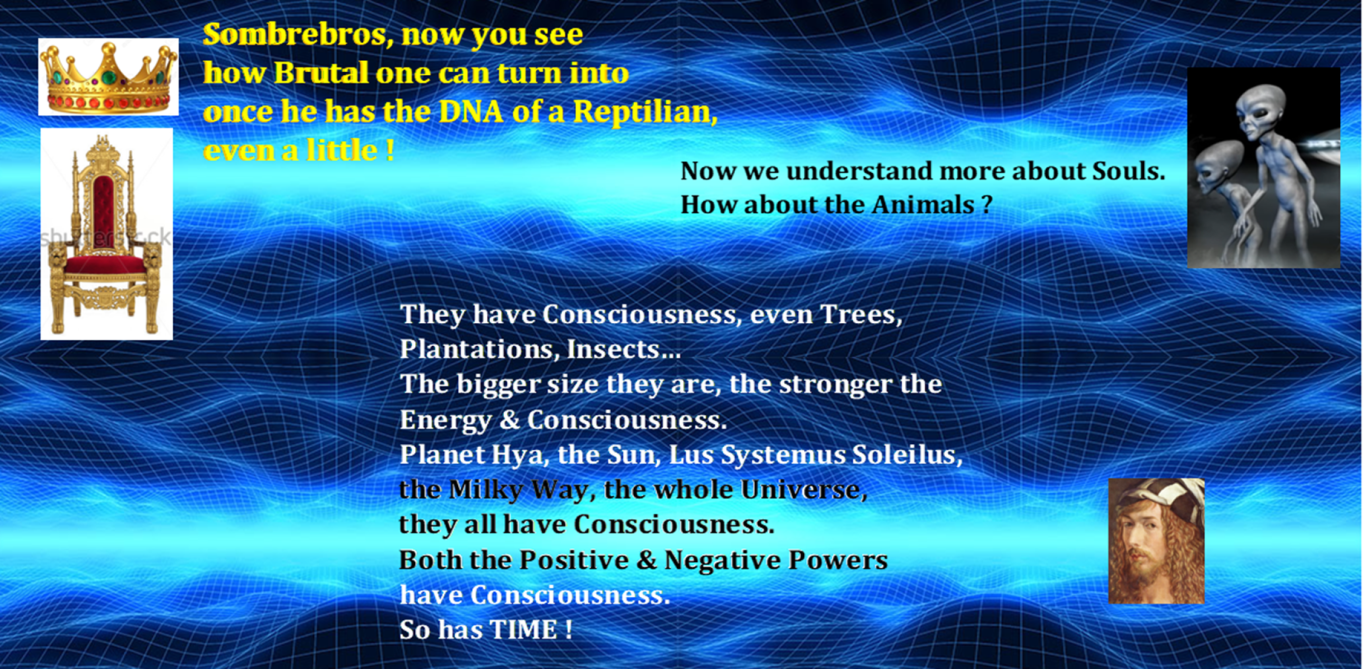 Sombrebros, now you see how Brutal one can turn into once he has the DNA of a Reptilian, even a little !

shutterstock

Now we understand more about Souls. How about the Animals ?

They have Consciousness, even Trees, Plantations, Insects…
The bigger size they are, the stronger the Energy & Consciousness.
Planet Hya, the Sun, Lus Systemus Soleilus, the Milky Way, the whole Universe, they all have Consciousness.
Both the Positive & Negative Powers have Consciousness.
So has TIME !